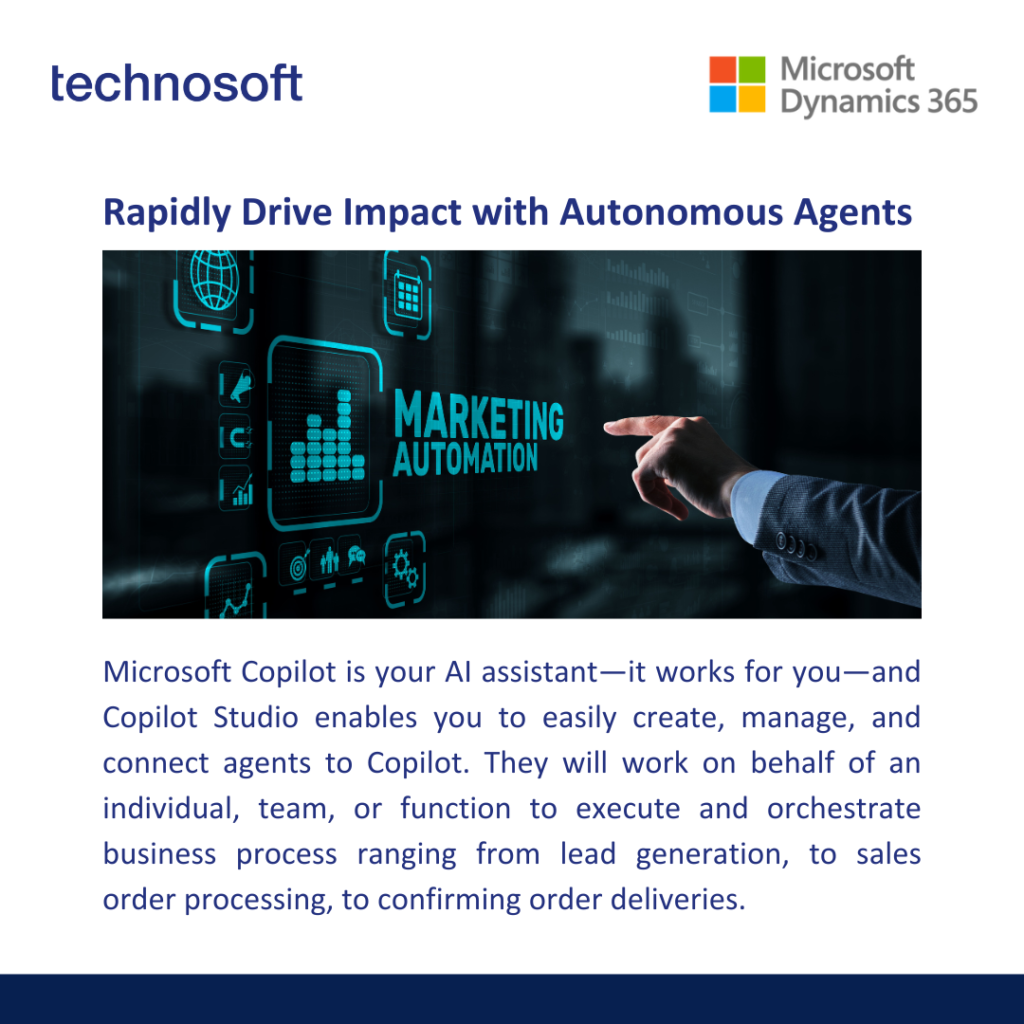 technosoft

Microsoft
Dynamics 365

Rapidly Drive Impact with Autonomous Agents

MARKETING
AUTOMATION

Microsoft Copilot is your AI assistant—it works for you—and Copilot Studio enables you to easily create, manage, and connect agents to Copilot. They will work on behalf of an individual, team, or function to execute and orchestrate business process ranging from lead generation, to sales order processing, to confirming order deliveries.